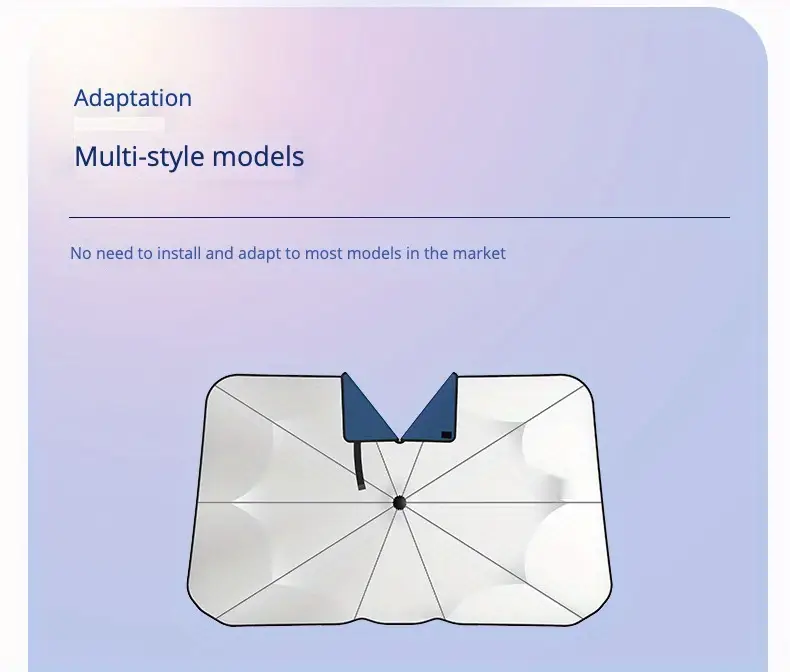 Adaptation

Multi-style models

No need to install and adapt to most models in the market